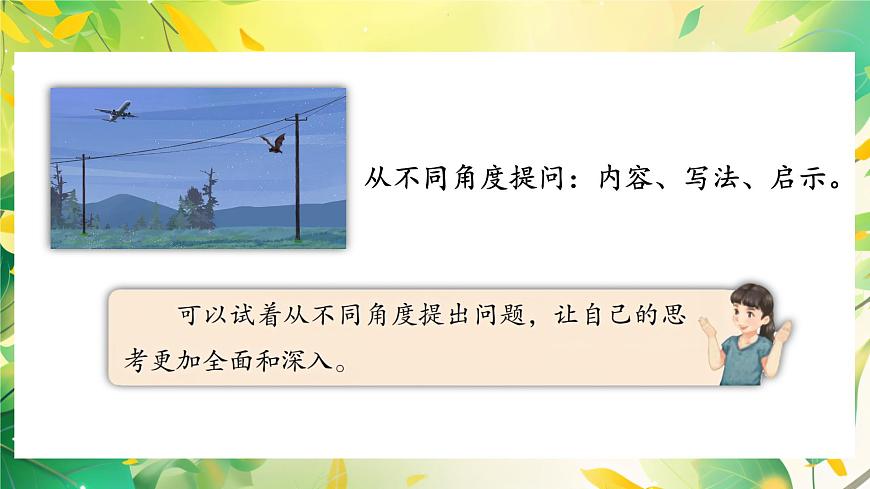 从不同角度提问：内容、写法、启示。

可以试着从不同角度提出问题，让自己的思考更加全面和深入。